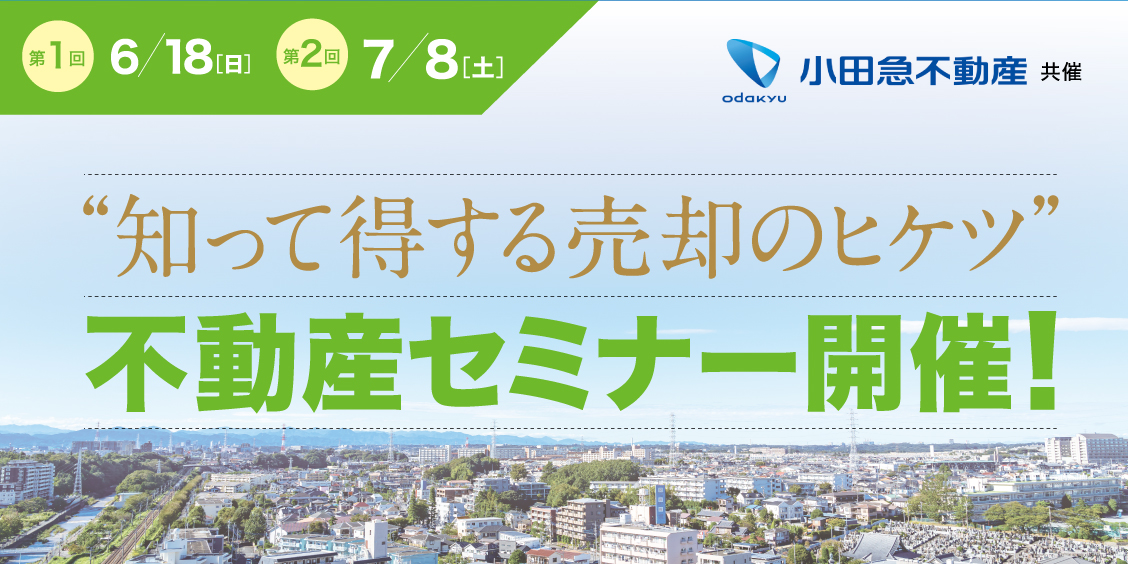 第1回 6/18[日] 第2回 7/8[土]

odakyu 小田急不動産 共催

“知って得する売却のヒケツ”

不動産セミナー開催!